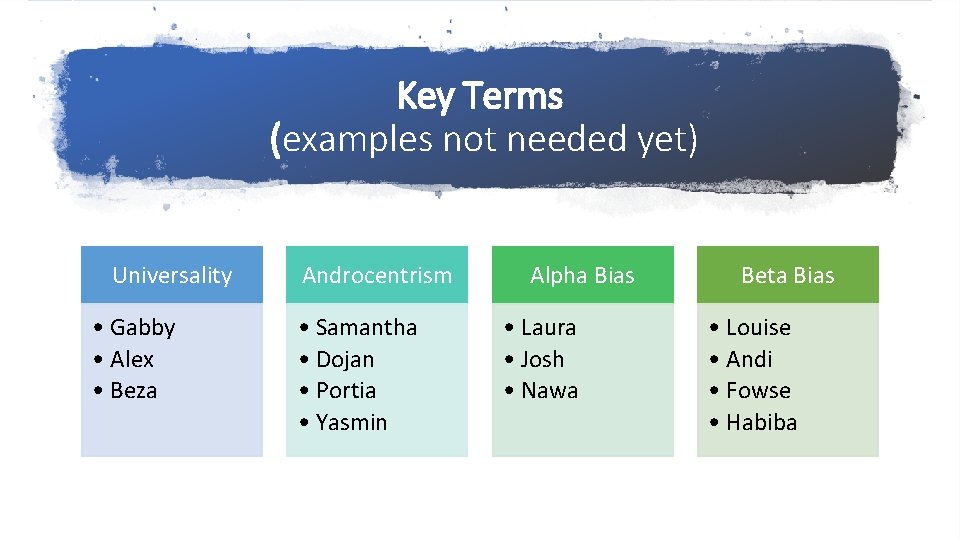 Key Terms
(examples not needed yet)

Universality

• Gabby
• Alex
• Beza

Androcentrism

• Samantha
• Dojan
• Portia
• Yasmin

Alpha Bias

• Laura
• Josh
• Nawa

Beta Bias

• Louise
• Andi
• Fowse
• Habiba